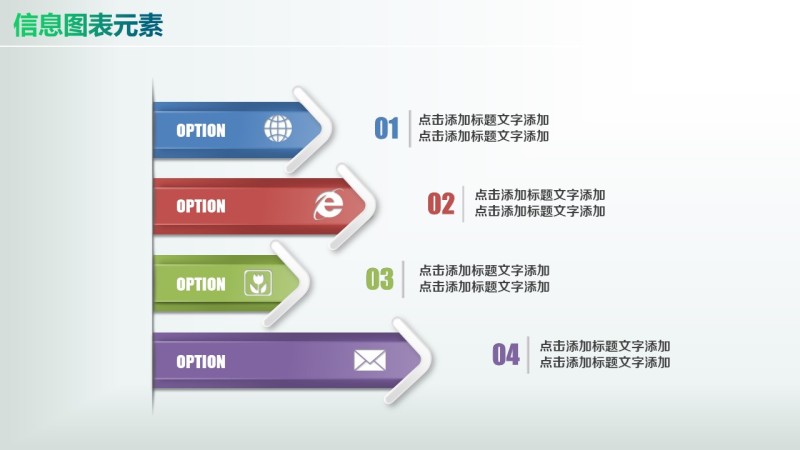 信息图表元素

OPTION

01 点击添加标题文字添加
点击添加标题文字添加

OPTION

02 点击添加标题文字添加
点击添加标题文字添加

OPTION

03 点击添加标题文字添加
点击添加标题文字添加

OPTION

04 点击添加标题文字添加
点击添加标题文字添加